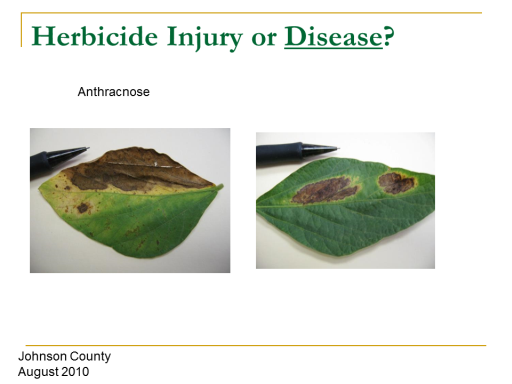 Herbicide Injury or Disease?

Anthracnose

Johnson County
August 2010